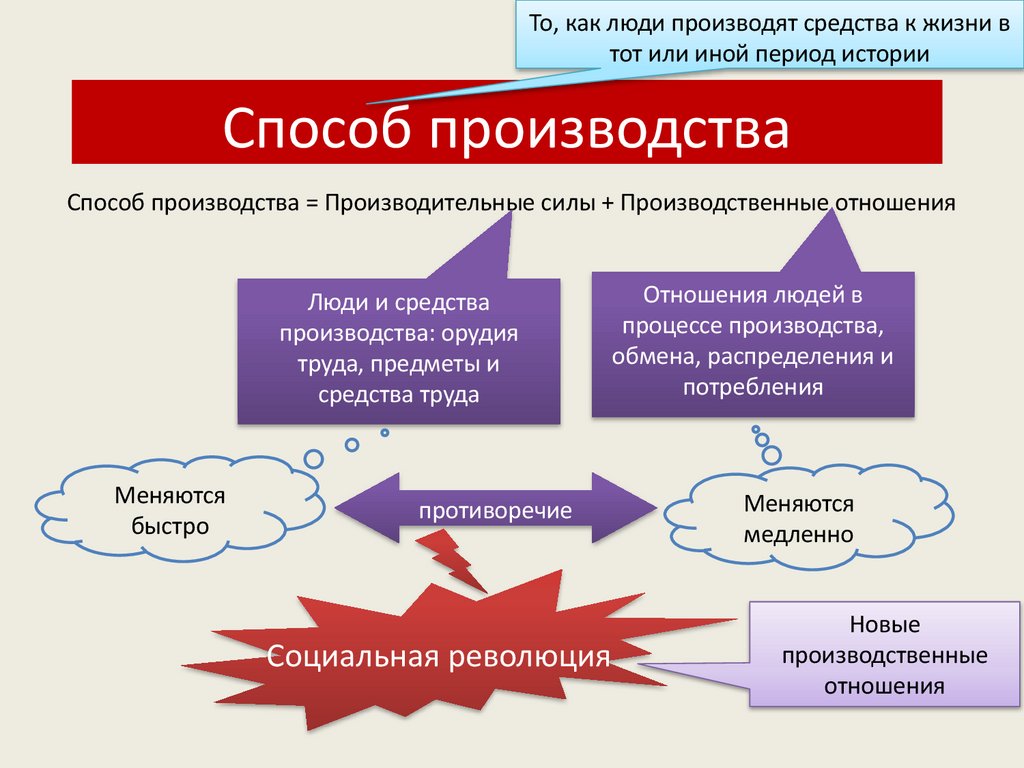 То, как люди производят средства к жизни в тот или иной период истории

Способ производства

Способ производства = Производительные силы + Производственные отношения

Люди и средства производства: орудия труда, предметы и средства труда

Отношения людей в процессе производства, обмена, распределения и потребления

Меняются быстро

противоречие

Меняются медленно

Социальная революция

Новые производственные отношения